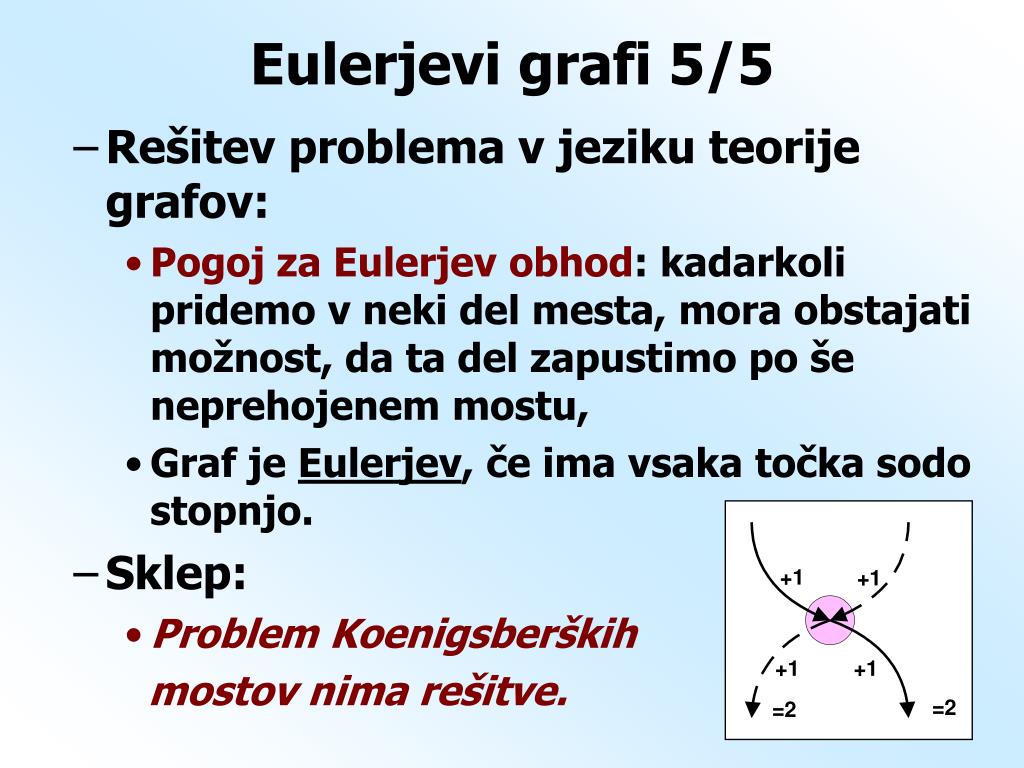 Eulerjevi grafi 5/5

– Rešitev problema v jeziku teorije grafov:

• Pogoj za Eulerjev obhod: kadarkoli pridemo v neki del mesta, mora obstajati možnost, da ta del zapustimo po še neprehojenem mostu,

• Graf je Eulerjev, če ima vsaka točka sodo stopnjo.

– Sklep:

• Problem Koenigsberških mostov nima rešitve.

+1
+1
+1
+1
=2
=2